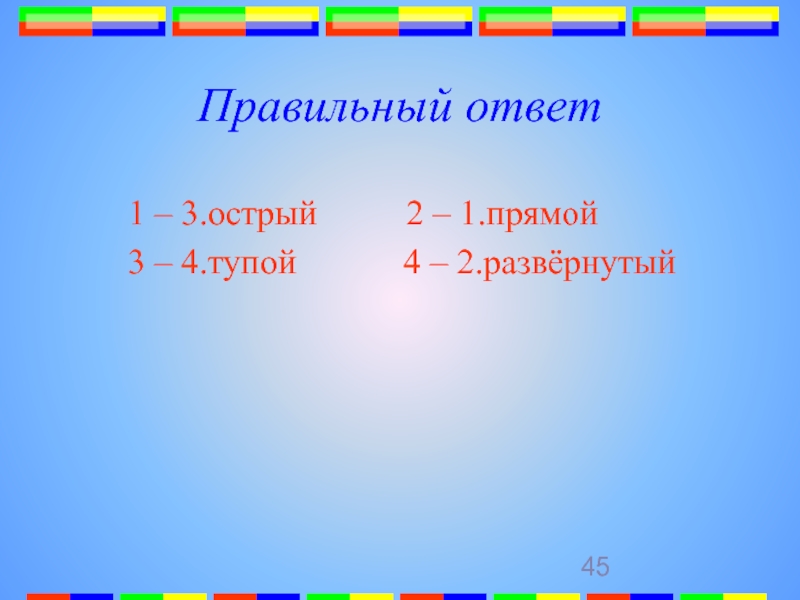 Правильный ответ

1 – 3.острый 2 – 1.прямой

3 – 4.тупой 4 – 2.развёрнутый

45